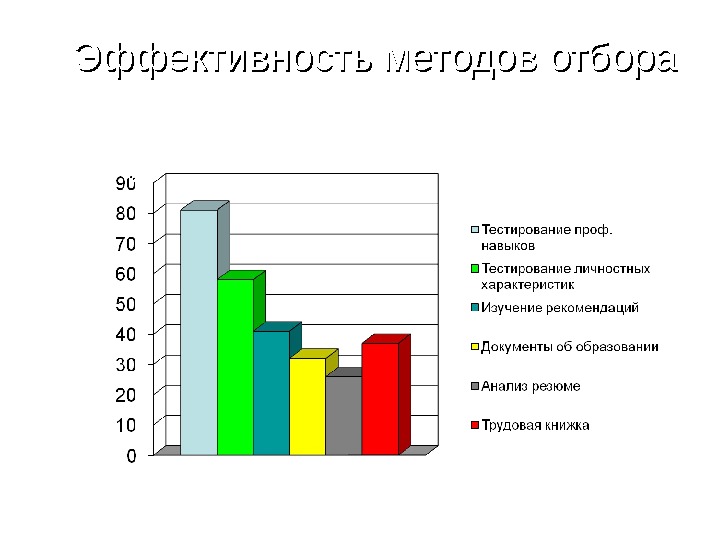 Эффективность методов отбора

90
80
70
60
50
40
30
20
10
0

Тестирование проф. навыков
Тестирование личностных характеристик
Изучение рекомендаций
Документы об образовании
Анализ резюме
Трудовая книжка